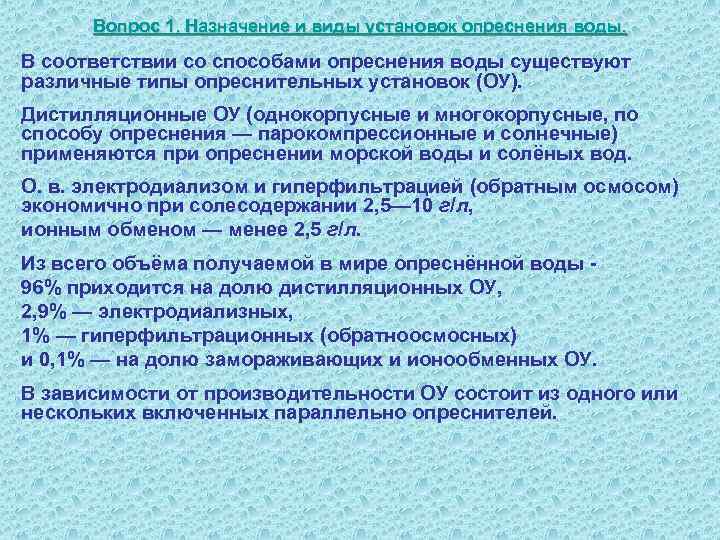 Вопрос 1. Назначение и виды установок опреснения воды.

В соответствии со способами опреснения воды существуют различные типы опреснительных установок (ОУ).

Дистилляционные ОУ (однокорпусные и многокорпусные, по способу опреснения — парокомпрессионные и солнечные) применяются при опреснении морской воды и солёных вод.

О. в. электродиализом и гиперфильтрацией (обратным осмосом) экономично при солесодержании 2,5—10 г/л,
ионным обменом — менее 2,5 г/л.

Из всего объёма получаемой в мире опреснённой воды -
96% приходится на долю дистилляционных ОУ,
2,9% — электродиализных,
1% — гиперфильтрационных (обратноосмосных)
и 0,1% — на долю замораживающих и ионообменных ОУ.

В зависимости от производительности ОУ состоит из одного или нескольких включенных параллельно опреснителей.